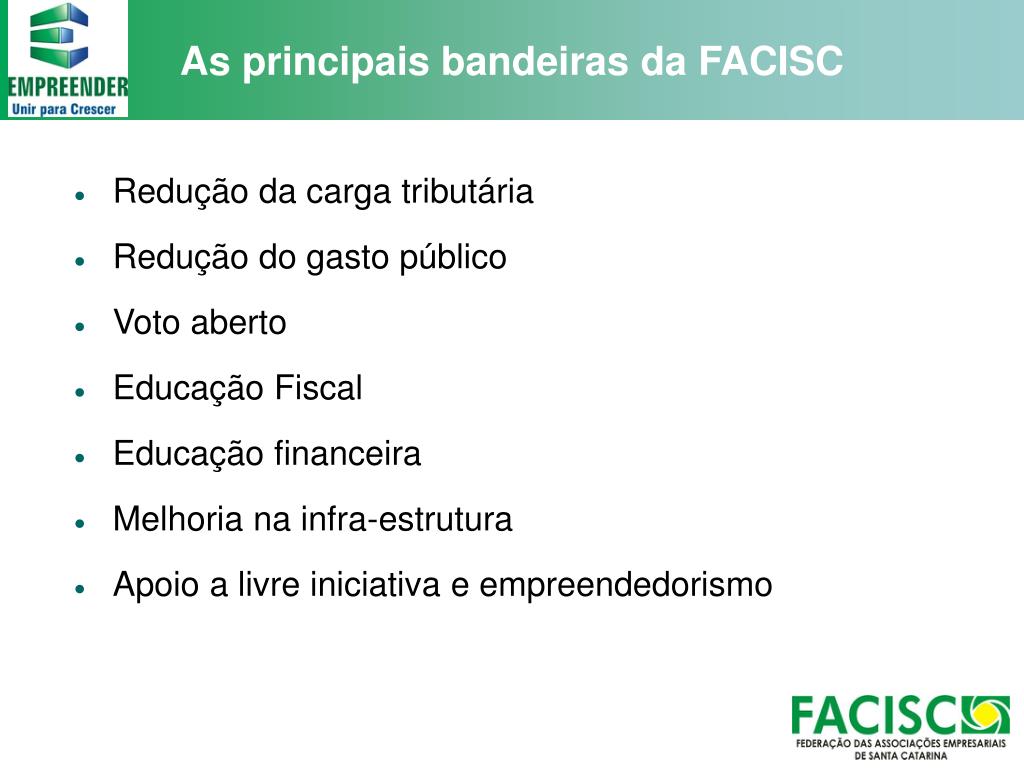 EMPREENDER
Unir para Crescer

As principais bandeiras da FACISC

- Redução da carga tributária
- Redução do gasto público
- Voto aberto
- Educação Fiscal
- Educação financeira
- Melhoria na infra-estrutura
- Apoio a livre iniciativa e empreendedorismo

FACISC
FEDERAÇÃO DAS ASSOCIAÇÕES EMPRESARIAIS DE SANTA CATARINA